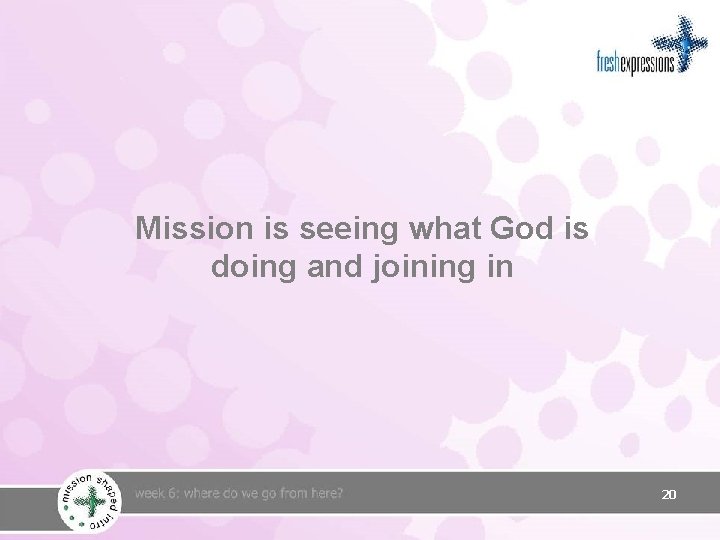 freshexpressions

Mission is seeing what God is doing and joining in

mission shaped intro

week 6: where do we go from here?

20